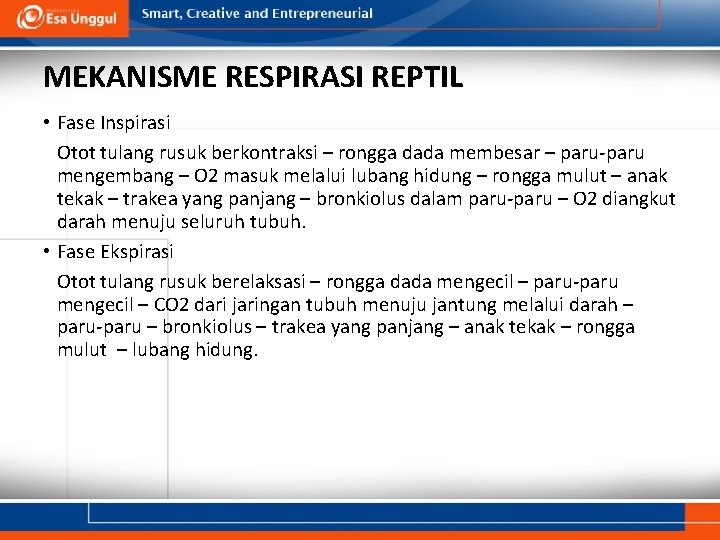 Esa Unggul

Smart, Creative and Entrepreneurial

MEKANISME RESPIRASI REPTIL

• Fase Inspirasi

Otot tulang rusuk berkontraksi – rongga dada membesar – paru-paru mengembang – O2 masuk melalui lubang hidung – rongga mulut – anak tekak – trakea yang panjang – bronkiolus dalam paru-paru – O2 diangkut darah menuju seluruh tubuh.

• Fase Ekspirasi

Otot tulang rusuk berelaksasi – rongga dada mengecil – paru-paru mengecil – CO2 dari jaringan tubuh menuju jantung melalui darah – paru-paru – bronkiolus – trakea yang panjang – anak tekak – rongga mulut – lubang hidung.